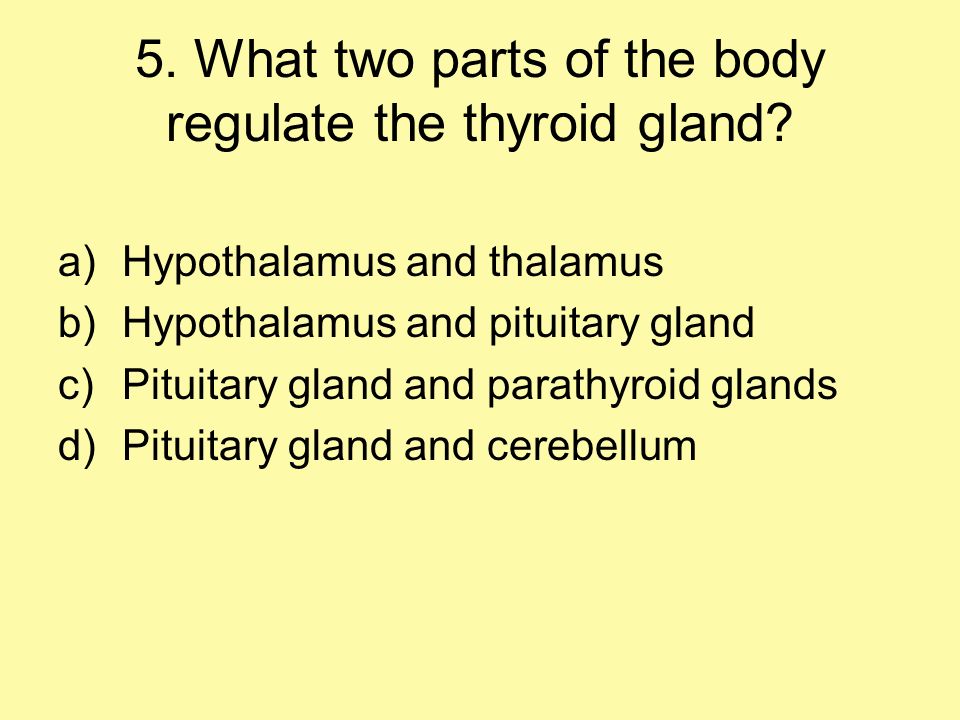 5. What two parts of the body regulate the thyroid gland?

a) Hypothalamus and thalamus
b) Hypothalamus and pituitary gland
c) Pituitary gland and parathyroid glands
d) Pituitary gland and cerebellum